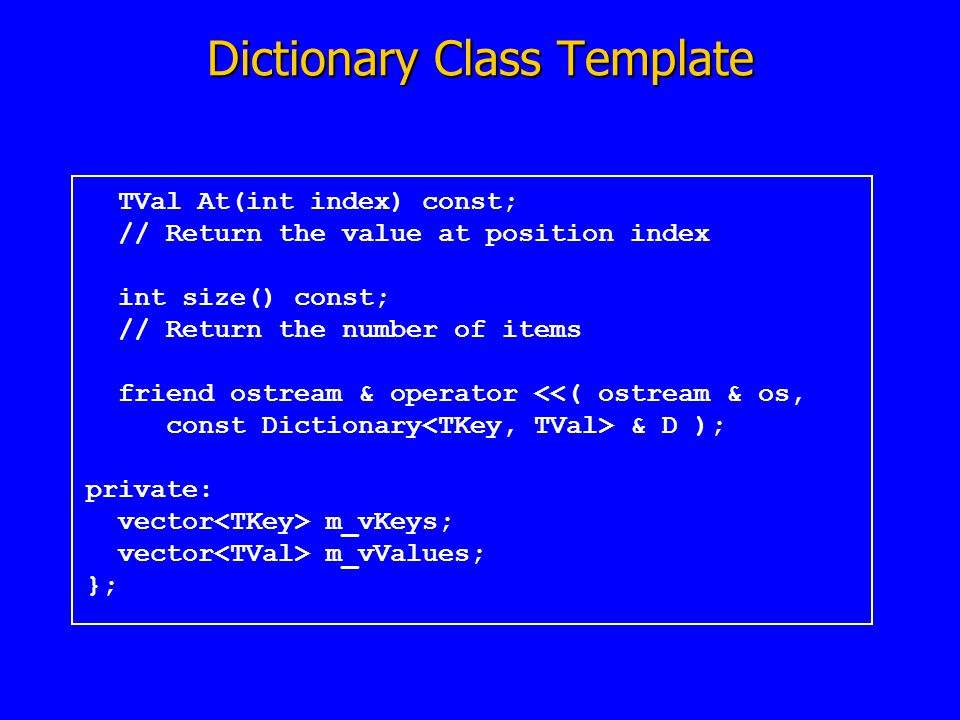 Dictionary Class Template

TVal At(int index) const;
// Return the value at position index

int size() const;
// Return the number of items

friend ostream & operator <<( ostream & os,
const Dictionary<TKey, TVal> & D );

private:
vector<TKey> m_vKeys;
vector<TVal> m_vValues;
};